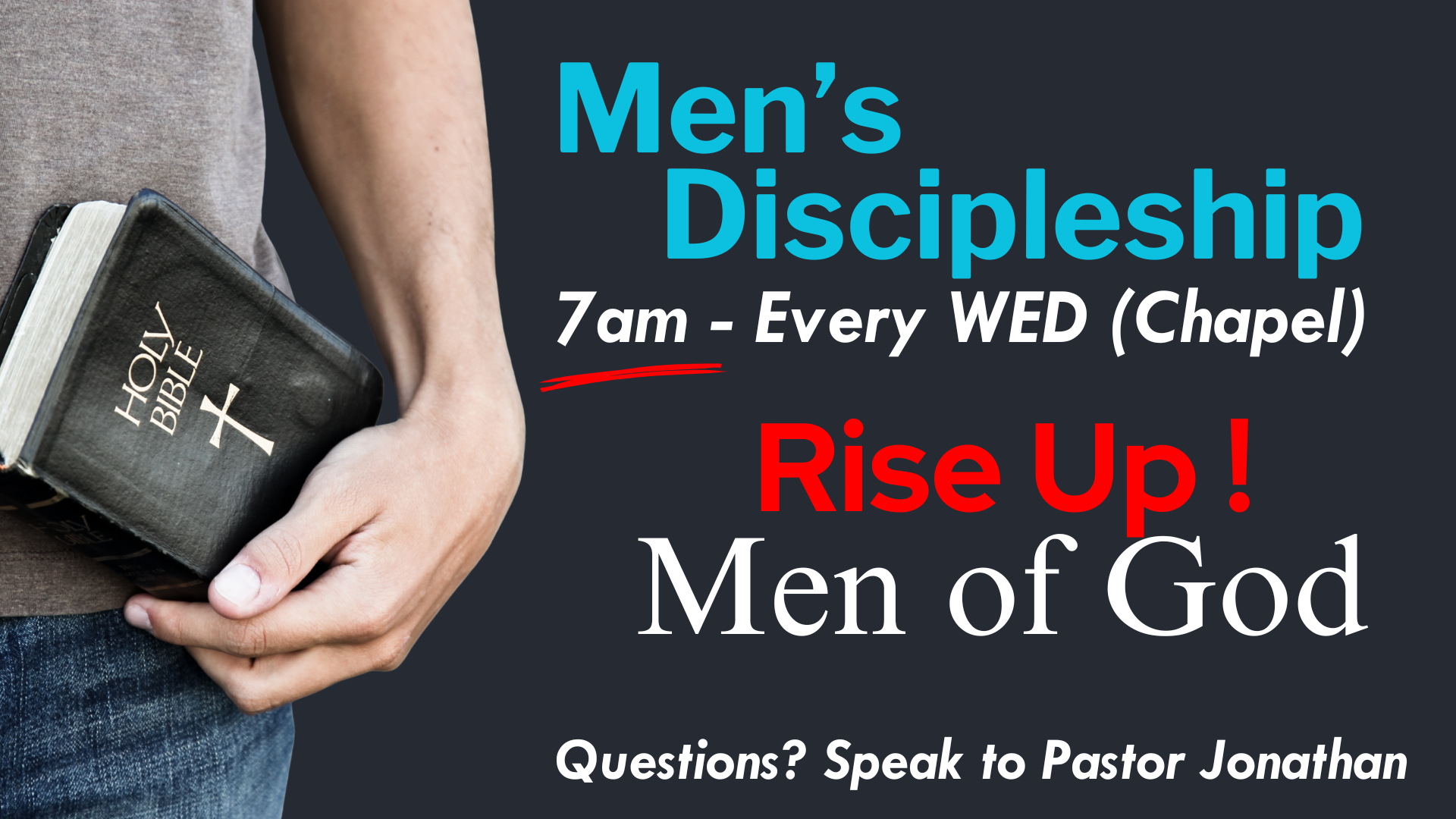 HOLY BIBLE

Men's Discipleship

7am - Every WED (Chapel)

Rise Up !
Men of God

Questions? Speak to Pastor Jonathan